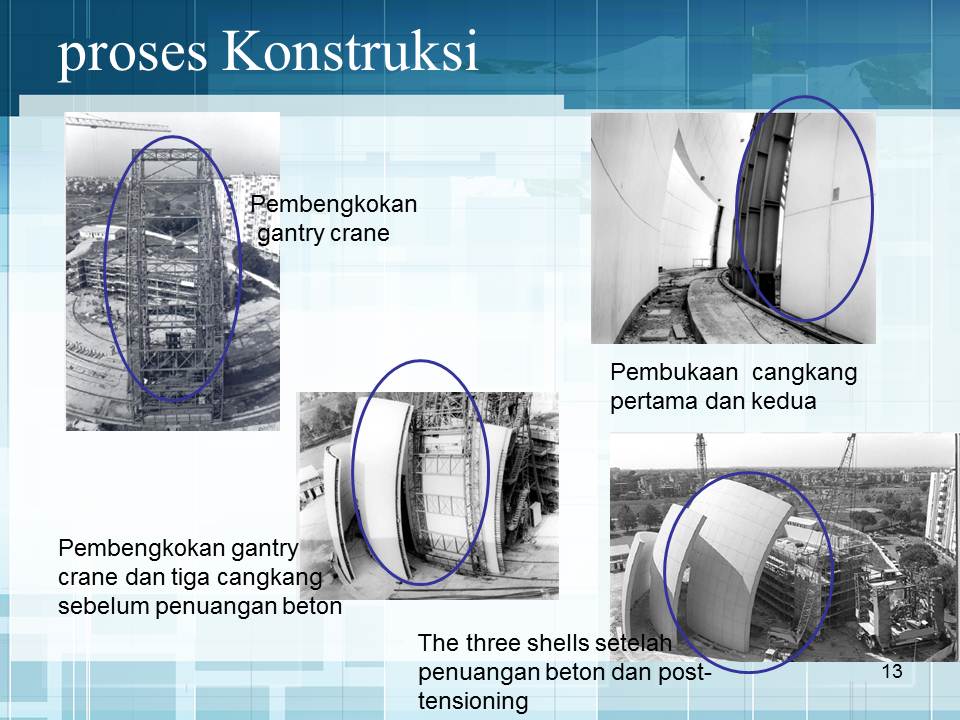 proses Konstruksi

Pembengkokan gantry crane

Pembukaan cangkang pertama dan kedua

Pembengkokan gantry crane dan tiga cangkang sebelum penuangan beton

The three shells setelah penuangan beton dan post-tensioning

13